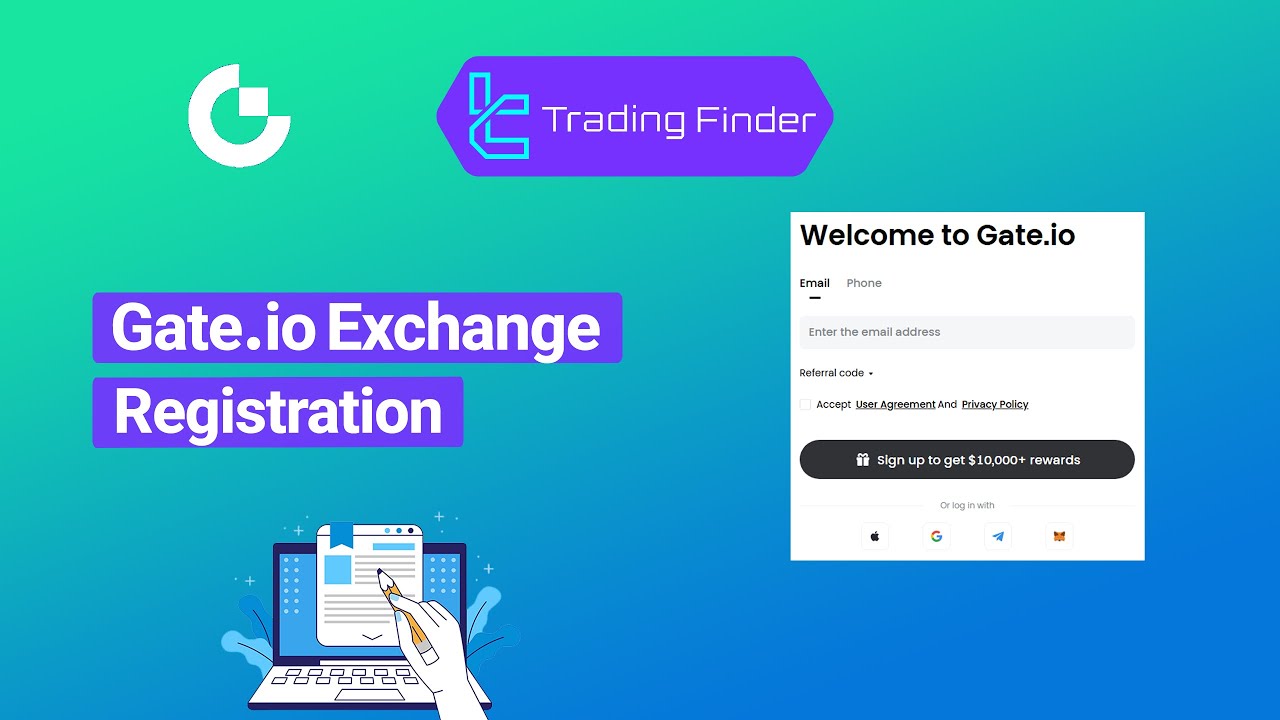 Trading Finder

Gate.io Exchange Registration

Welcome to Gate.io

Email Phone

Enter the email address

Referral code

Accept User Agreement And Privacy Policy

Sign up to get $10,000+ rewards

Or log in with